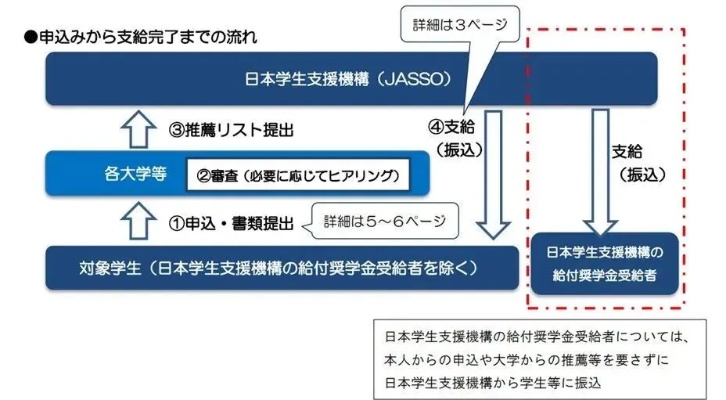 ●申込みから支給完了までの流れ

詳細は３ページ

日本学生支援機構（JASSO）

③推薦リスト提出

④支給（振込）

支給（振込）

各大学等

②審査（必要に応じてヒアリング）

①申込・書類提出

詳細は５～６ページ

対象学生（日本学生支援機構の給付奨学金受給者を除く）

日本学生支援機構の給付奨学金受給者

日本学生支援機構の給付奨学金受給者については、本人からの申込や大学からの推薦等を要さずに日本学生支援機構から学生等に振込